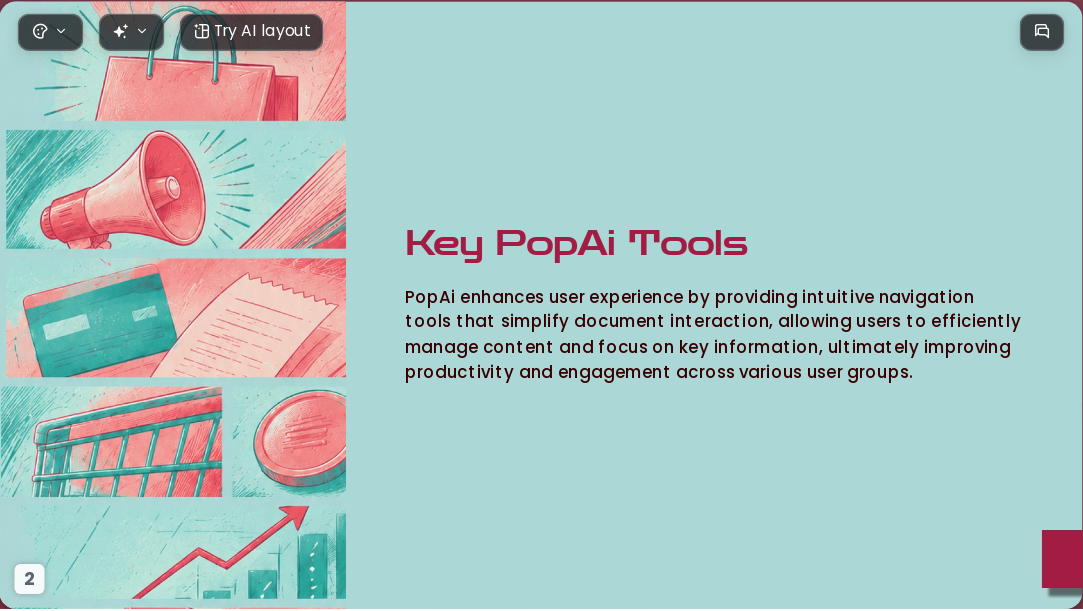 Try AI layout

Key PopAi Tools

PopAi enhances user experience by providing intuitive navigation tools that simplify document interaction, allowing users to efficiently manage content and focus on key information, ultimately improving productivity and engagement across various user groups.

2